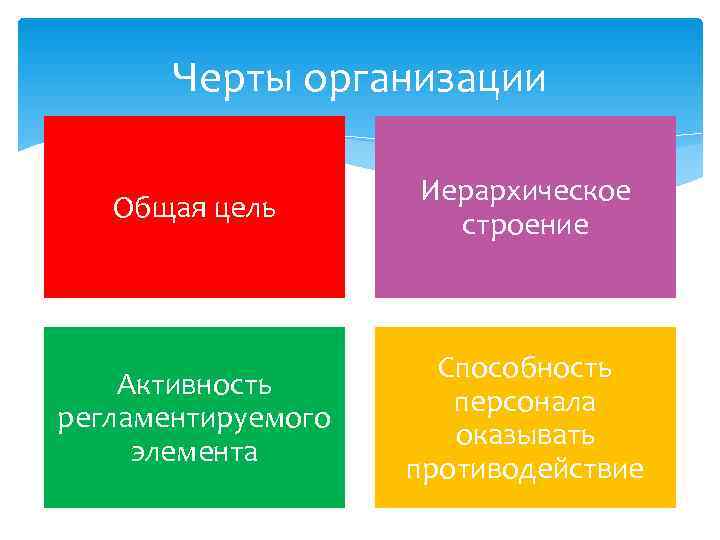 Черты организации

Общая цель

Иерархическое строение

Активность регламентируемого элемента

Способность персонала оказывать противодействие